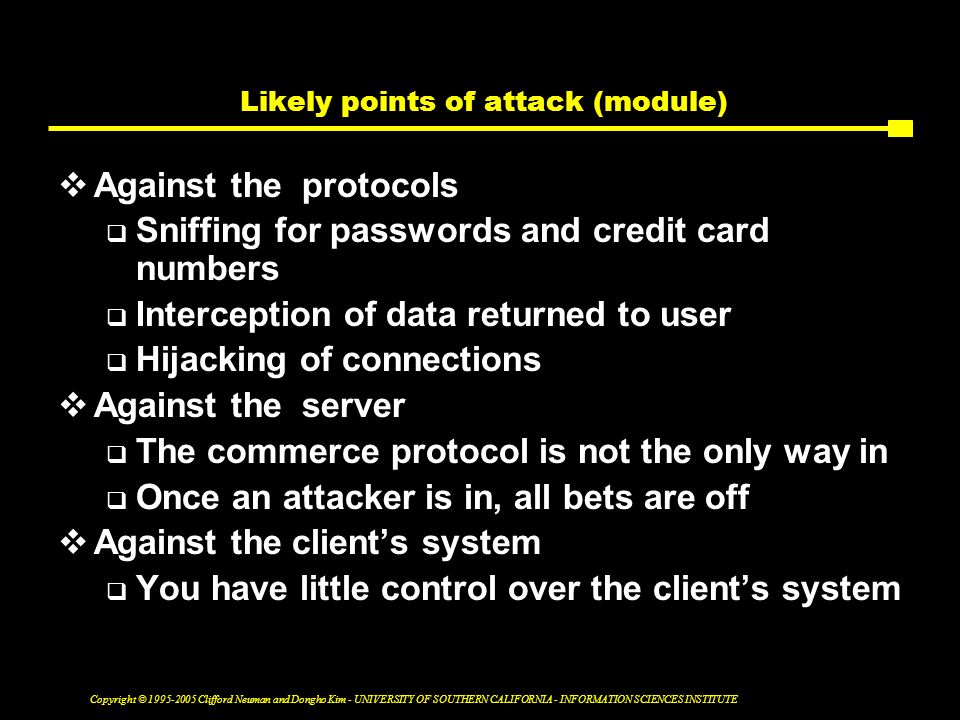 Likely points of attack (module)

❖ Against the protocols
❑ Sniffing for passwords and credit card numbers
❑ Interception of data returned to user
❑ Hijacking of connections
❖ Against the server
❑ The commerce protocol is not the only way in
❑ Once an attacker is in, all bets are off
❖ Against the client's system
❑ You have little control over the client's system

Copyright © 1995-2005 Clifford Neuman and Dongho Kim - UNIVERSITY OF SOUTHERN CALIFORNIA - INFORMATION SCIENCES INSTITUTE